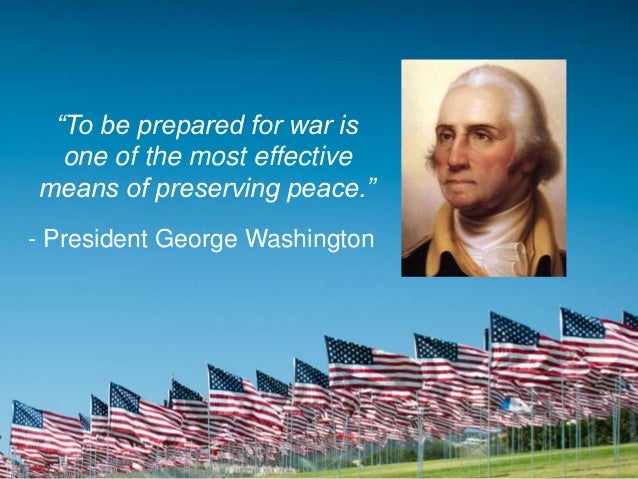 “To be prepared for war is one of the most effective means of preserving peace.”

- President George Washington